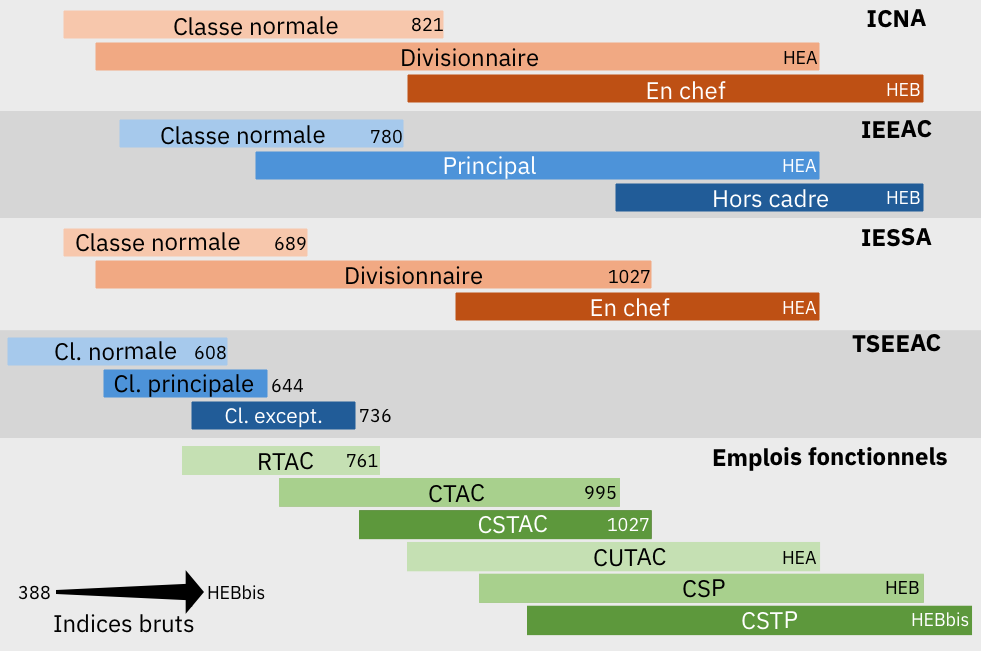 ICNA
Classe normale 821
Divisionnaire HEA
En chef HEB

IEEAC
Classe normale 780
Principal HEA
Hors cadre HEB

IESSA
Classe normale 689
Divisionnaire 1027
En chef HEA

TSEEAC
Cl. normale 608
Cl. principale 644
Cl. except. 736

Emplois fonctionnels
RTAC 761
CTAC 995
CSTAC 1027
CUTAC HEA
CSP HEB
CSTP HEBbis

388 HEBbis
Indices bruts